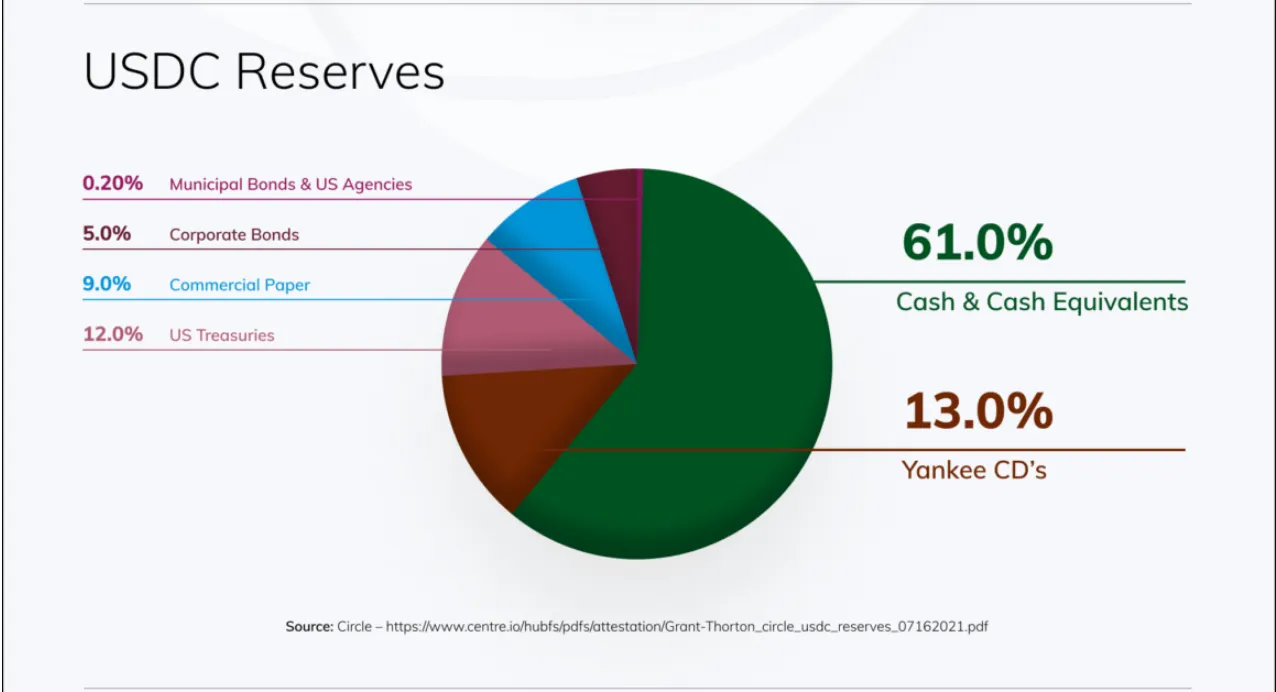 USDC Reserves

0.20% Municipal Bonds & US Agencies

5.0% Corporate Bonds

9.0% Commercial Paper

12.0% US Treasuries

61.0%
Cash & Cash Equivalents

13.0%
Yankee CD's

Source: Circle – https://www.centre.io/hubfs/pdfs/attestation/Grant-Thorton_circle_usdc_reserves_07162021.pdf